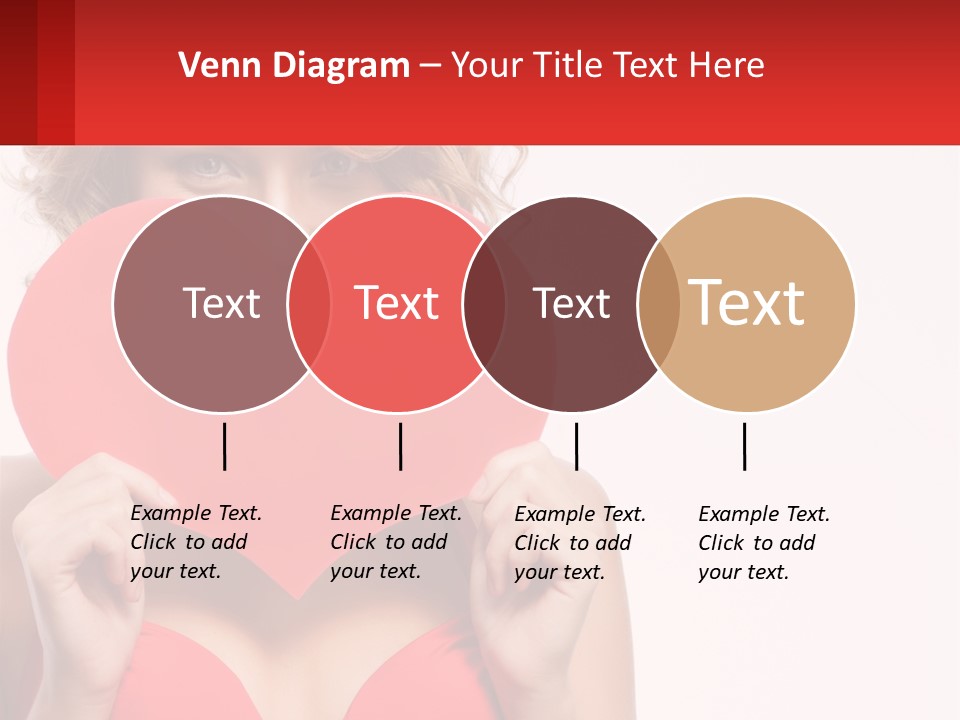 Venn Diagram – Your Title Text Here

Text

Text

Text

Text

Example Text. Click to add your text.

Example Text. Click to add your text.

Example Text. Click to add your text.

Example Text. Click to add your text.